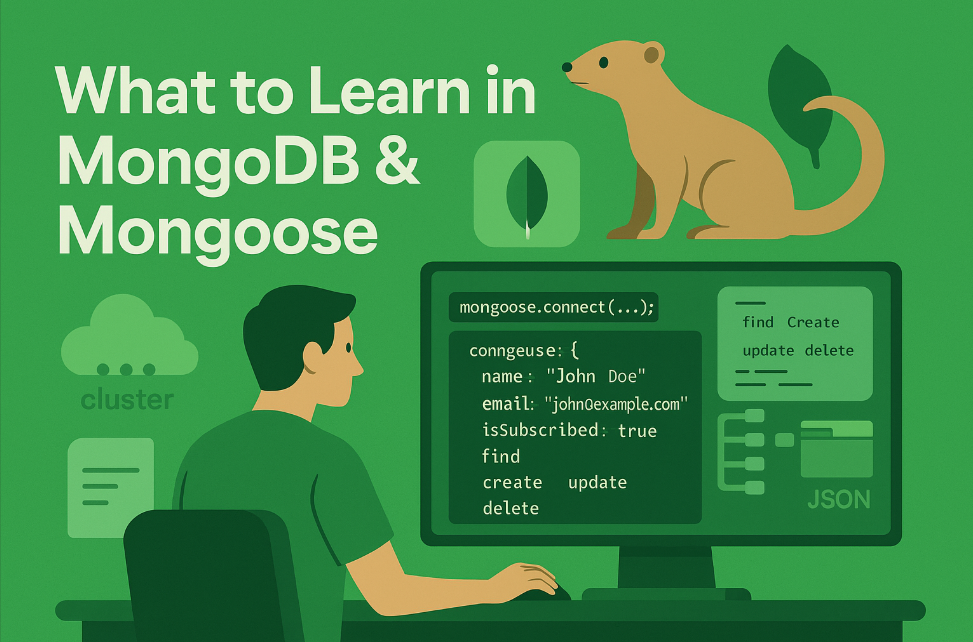 What to Learn in MongoDB & Mongoose

cluster

mongoose.connect(...);

conngeuse: {
name: "John Doe"
email: "john@example.com"
isSubscribed: true
find
create update
delete

find Create
update delete

JSON